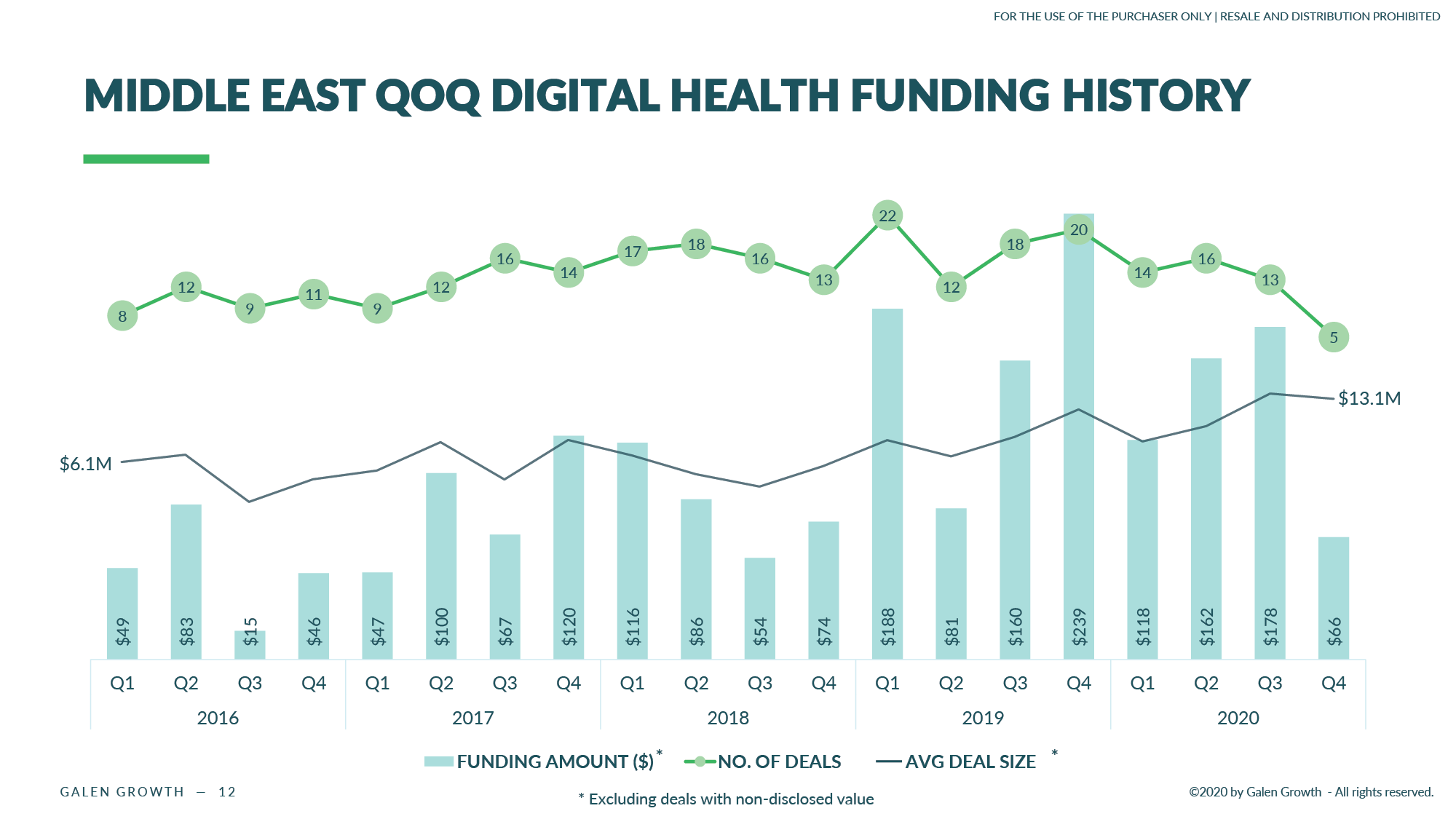 FOR THE USE OF THE PURCHASER ONLY | RESALE AND DISTRIBUTION PROHIBITED

MIDDLE EAST QOQ DIGITAL HEALTH FUNDING HISTORY

8 12 9 11 9 12 16 14 17 18 16 13 22 12 18 20 14 16 13 5

$6.1M

$13.1M

$49 $83 $15 $46 $47 $100 $67 $120 $116 $86 $54 $74 $188 $81 $160 $239 $118 $162 $178 $66

Q1 Q2 Q3 Q4 Q1 Q2 Q3 Q4 Q1 Q2 Q3 Q4 Q1 Q2 Q3 Q4 Q1 Q2 Q3 Q4

2016 2017 2018 2019 2020

FUNDING AMOUNT ($)* NO. OF DEALS AVG DEAL SIZE *

GALEN GROWTH — 12

* Excluding deals with non-disclosed value

©2020 by Galen Growth - All rights reserved.